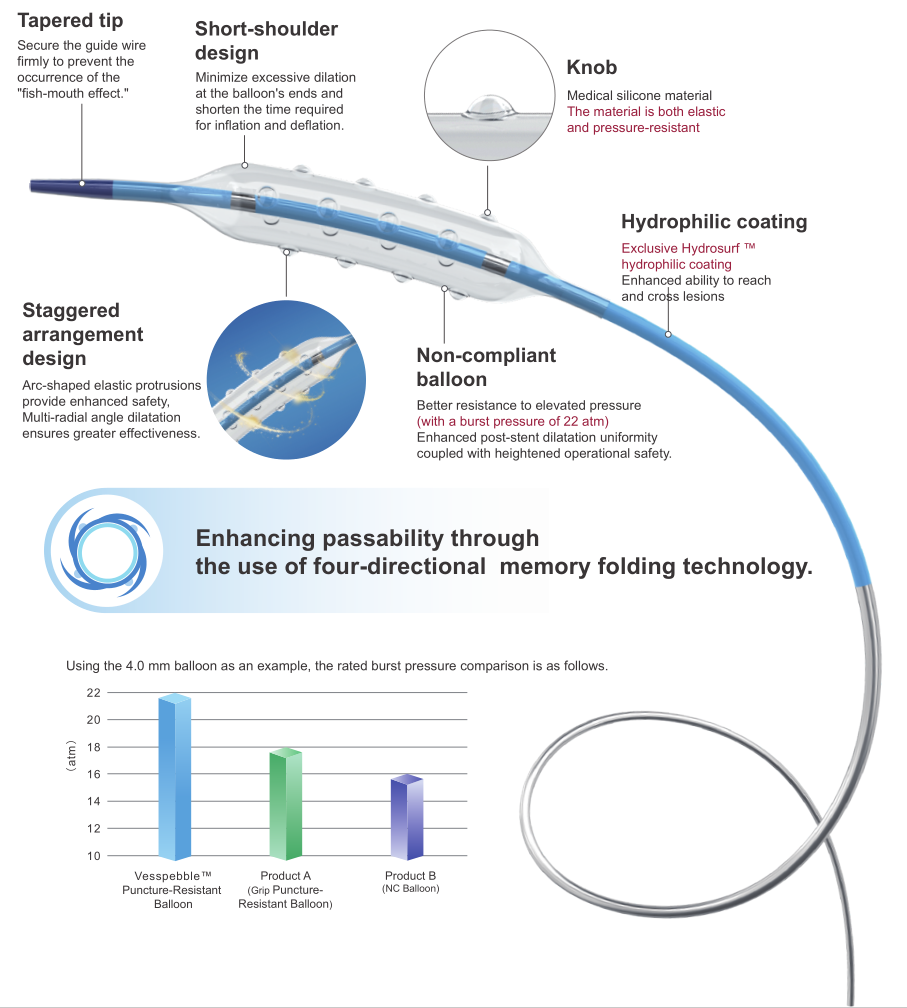 Tapered tip
Secure the guide wire firmly to prevent the occurrence of the "fish-mouth effect."

Short-shoulder design
Minimize excessive dilation at the balloon's ends and shorten the time required for inflation and deflation.

Knob
Medical silicone material
The material is both elastic and pressure-resistant

Hydrophilic coating
Exclusive Hydrosurf ™ hydrophilic coating
Enhanced ability to reach and cross lesions

Staggered arrangement design
Arc-shaped elastic protrusions provide enhanced safety, Multi-radial angle dilatation ensures greater effectiveness.

Non-compliant balloon
Better resistance to elevated pressure
(with a burst pressure of 22 atm)
Enhanced post-stent dilatation uniformity coupled with heightened operational safety.

Enhancing passability through the use of four-directional memory folding technology.

Using the 4.0 mm balloon as an example, the rated burst pressure comparison is as follows.

(atm)
22
20
18
16
14
12
10

Vesspebble™ Puncture-Resistant Balloon
Product A (Grip Puncture-Resistant Balloon)
Product B (NC Balloon)